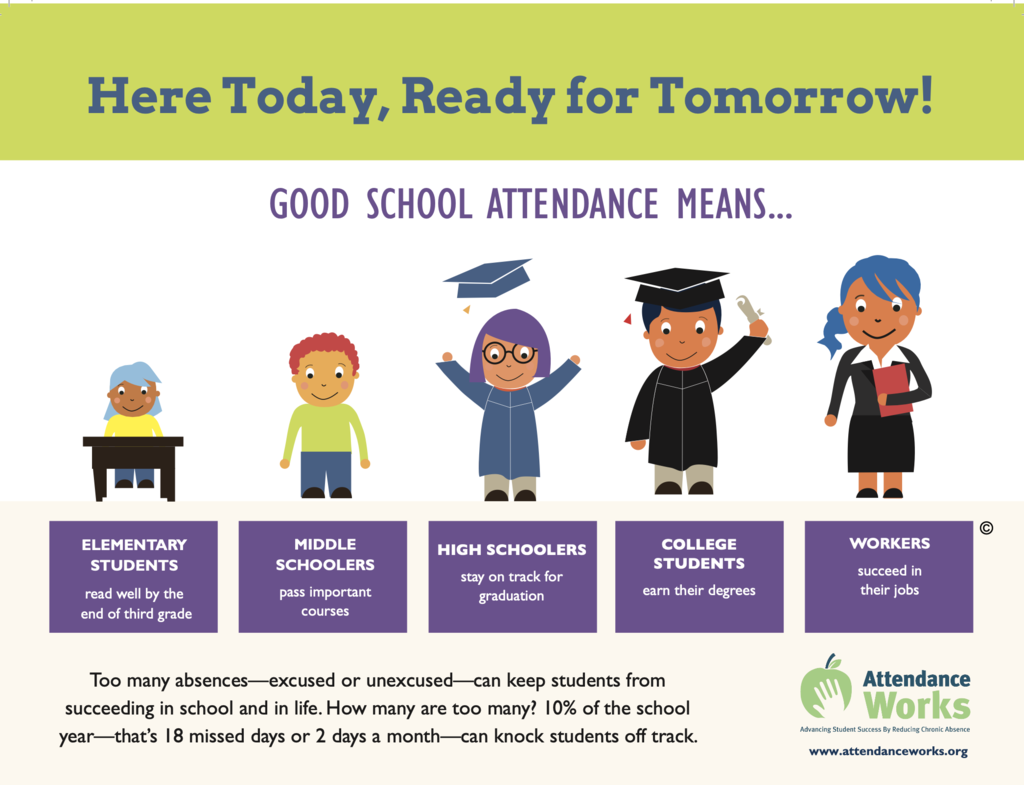 Here Today, Ready for Tomorrow!

GOOD SCHOOL ATTENDANCE MEANS...

ELEMENTARY STUDENTS
read well by the end of third grade

MIDDLE SCHOOLERS
pass important courses

HIGH SCHOOLERS
stay on track for graduation

COLLEGE STUDENTS
earn their degrees

WORKERS
succeed in their jobs

©

Too many absences—excused or unexcused—can keep students from succeeding in school and in life. How many are too many? 10% of the school year—that's 18 missed days or 2 days a month—can knock students off track.

Attendance Works
Advancing Student Success By Reducing Chronic Absence
www.attendanceworks.org